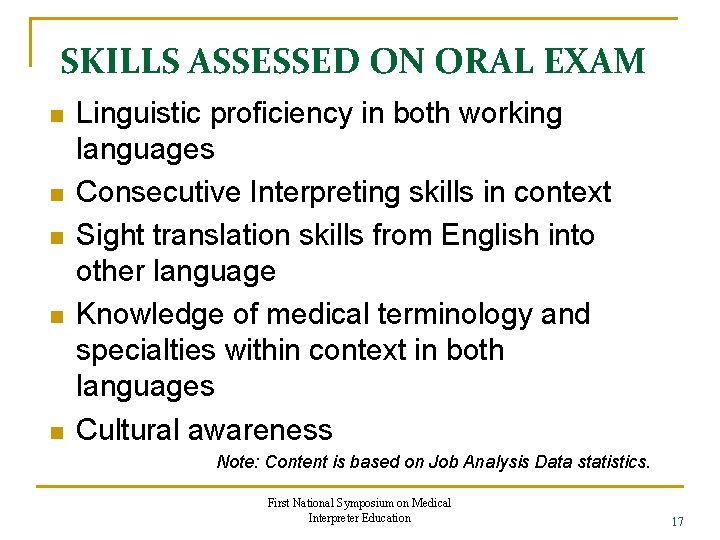 SKILLS ASSESSED ON ORAL EXAM

- Linguistic proficiency in both working languages
- Consecutive Interpreting skills in context
- Sight translation skills from English into other language
- Knowledge of medical terminology and specialties within context in both languages
- Cultural awareness

Note: Content is based on Job Analysis Data statistics.

First National Symposium on Medical Interpreter Education

17